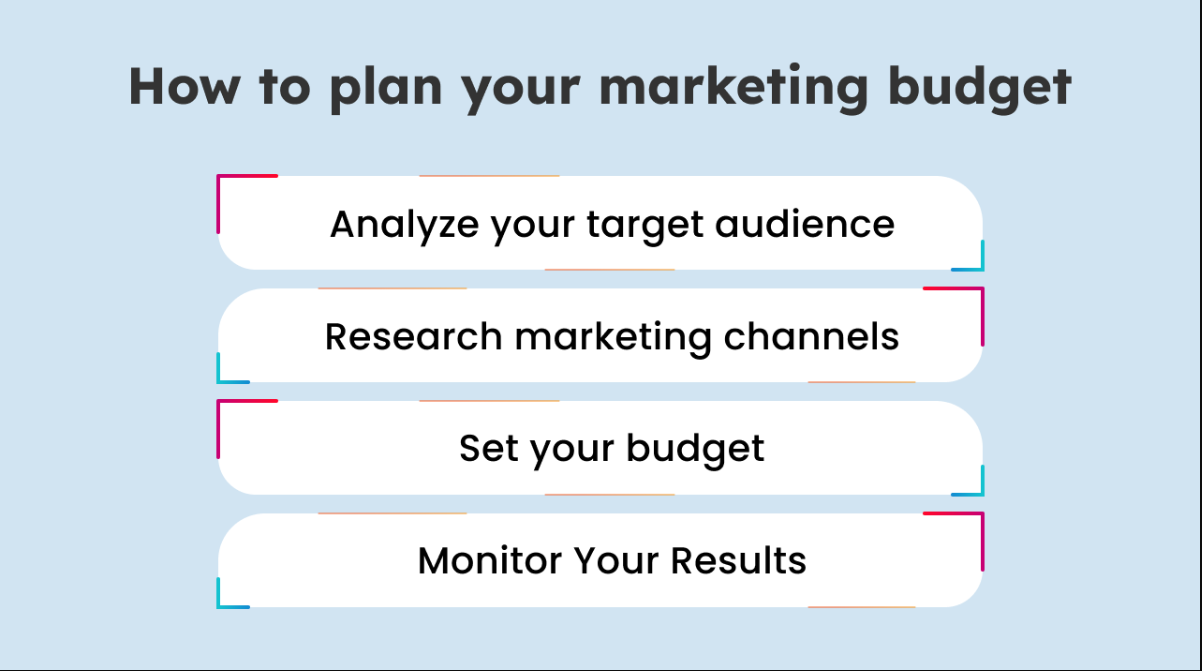 How to plan your marketing budget

Analyze your target audience

Research marketing channels

Set your budget

Monitor Your Results